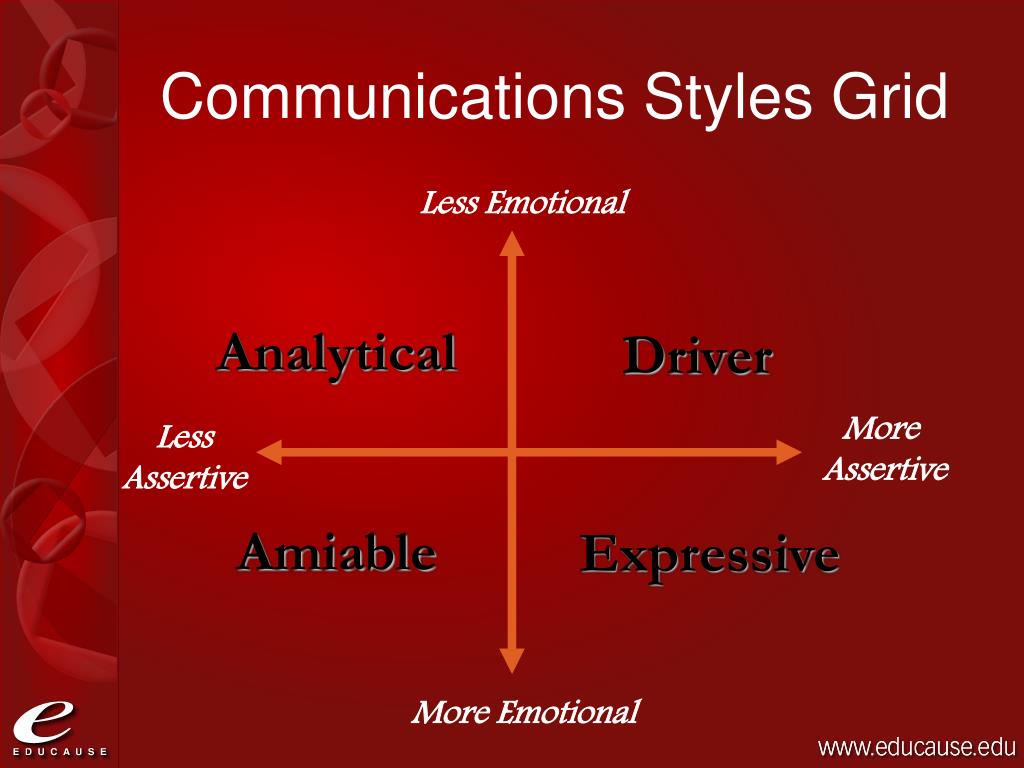 Communications Styles Grid

Less Emotional

Analytical

Driver

Less Assertive

More Assertive

Amiable

Expressive

More Emotional

e
EDUCAUSE

www.educause.edu